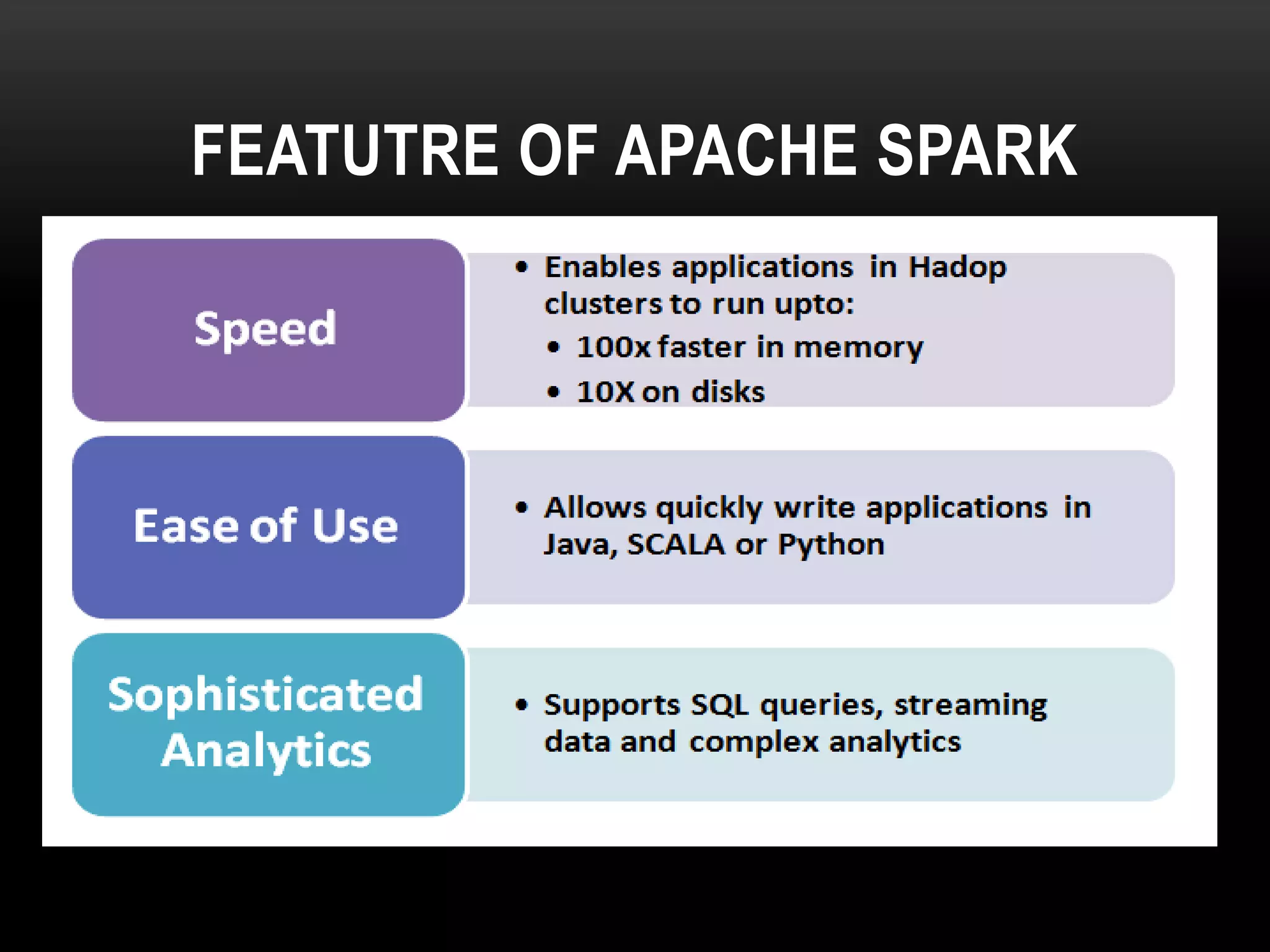 FEATUTRE OF APACHE SPARK

Speed

• Enables applications in Hadop clusters to run upto:
• 100x faster in memory
• 10X on disks

Ease of Use

• Allows quickly write applications in Java, SCALA or Python

Sophisticated Analytics

• Supports SQL queries, streaming data and complex analytics